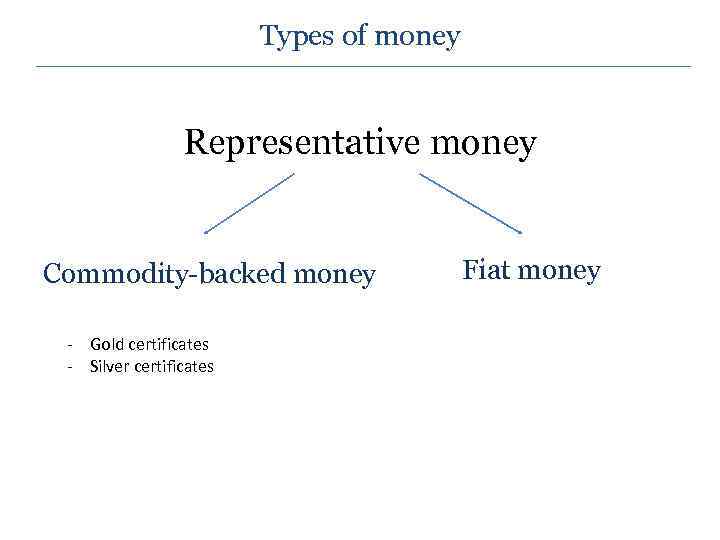 Types of money

Representative money

Commodity-backed money

Fiat money

- Gold certificates
- Silver certificates